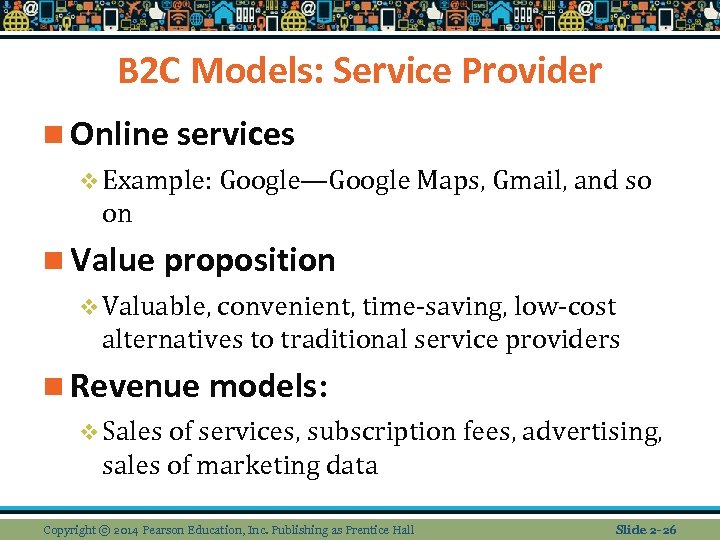 B2C Models: Service Provider

Online services

Example: Google—Google Maps, Gmail, and so on

Value proposition

Valuable, convenient, time-saving, low-cost alternatives to traditional service providers

Revenue models:

Sales of services, subscription fees, advertising, sales of marketing data

Copyright © 2014 Pearson Education, Inc. Publishing as Prentice Hall

Slide 2-26